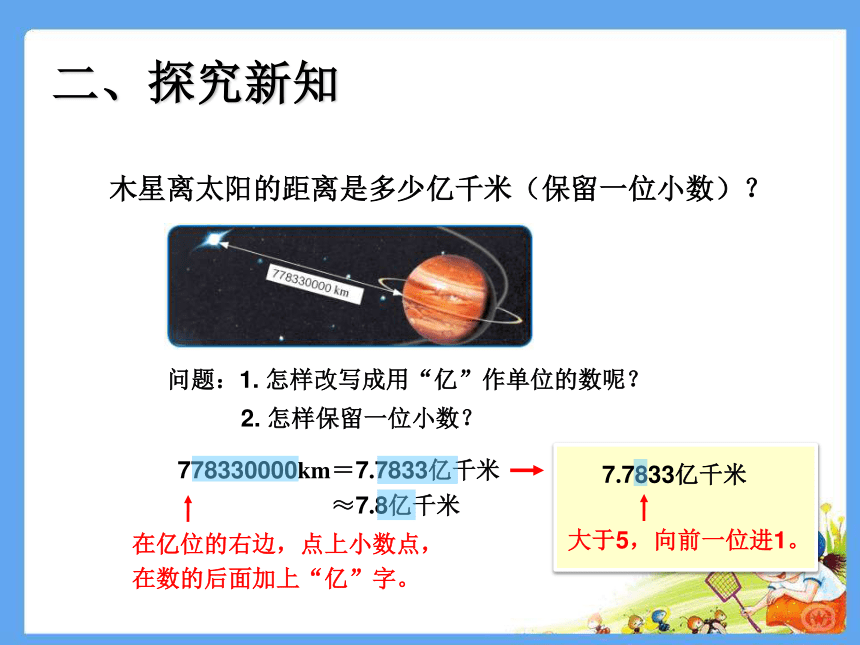 二、探究新知

木星离太阳的距离是多少亿千米（保留一位小数）？

778330000 km

问题：1. 怎样改写成用“亿”作单位的数呢？

2. 怎样保留一位小数？

778330000km＝7.7833亿千米

≈7.8亿千米

在亿位的右边，点上小数点，在数的后面加上“亿”字。

7.7833亿千米

大于5，向前一位进1。